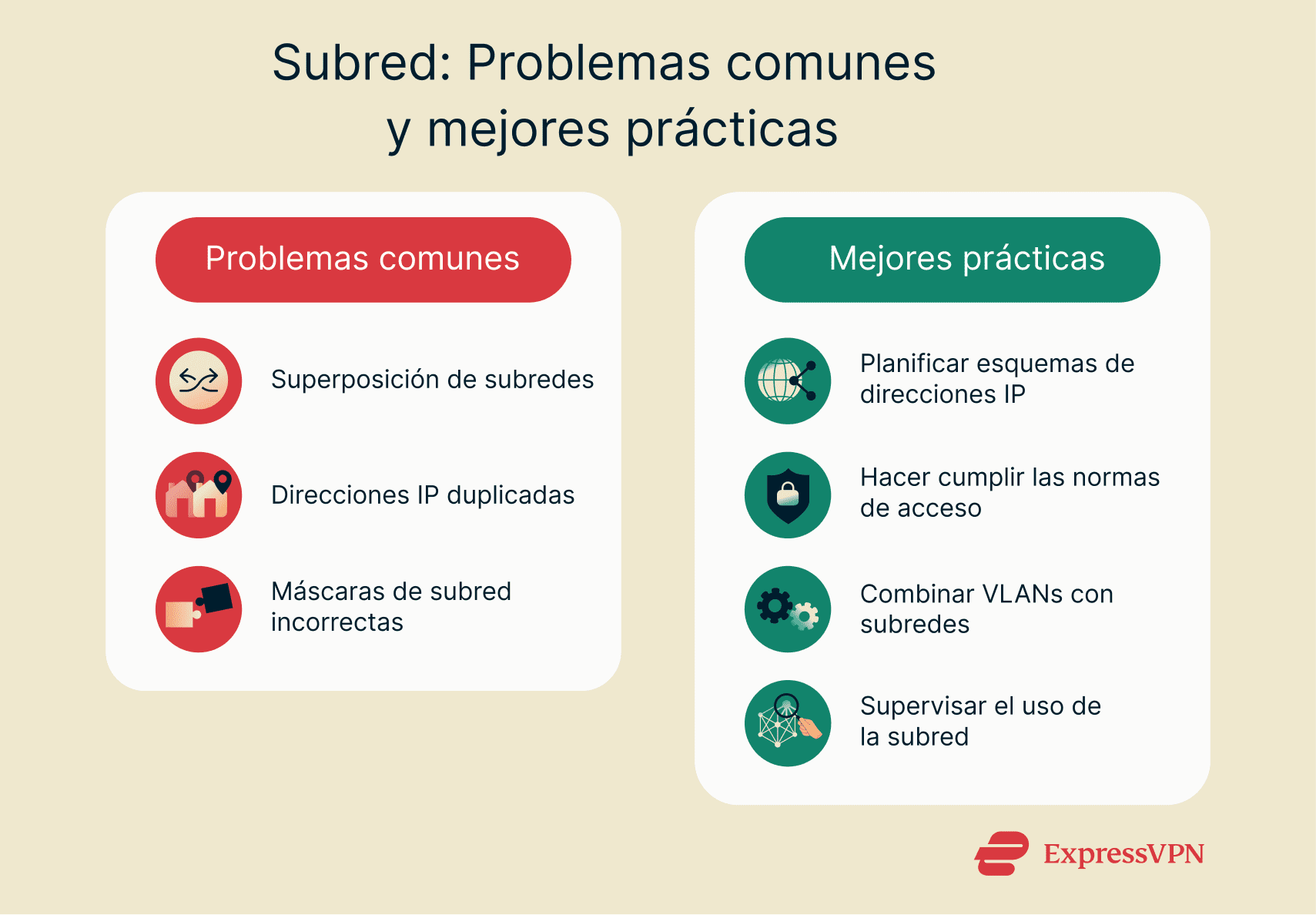 Subred: Problemas comunes y mejores prácticas

Problemas comunes

Superposición de subredes

Direcciones IP duplicadas

Máscaras de subred incorrectas

Mejores prácticas

Planificar esquemas de direcciones IP

Hacer cumplir las normas de acceso

Combinar VLANs con subredes

Supervisar el uso de la subred

ExpressVPN